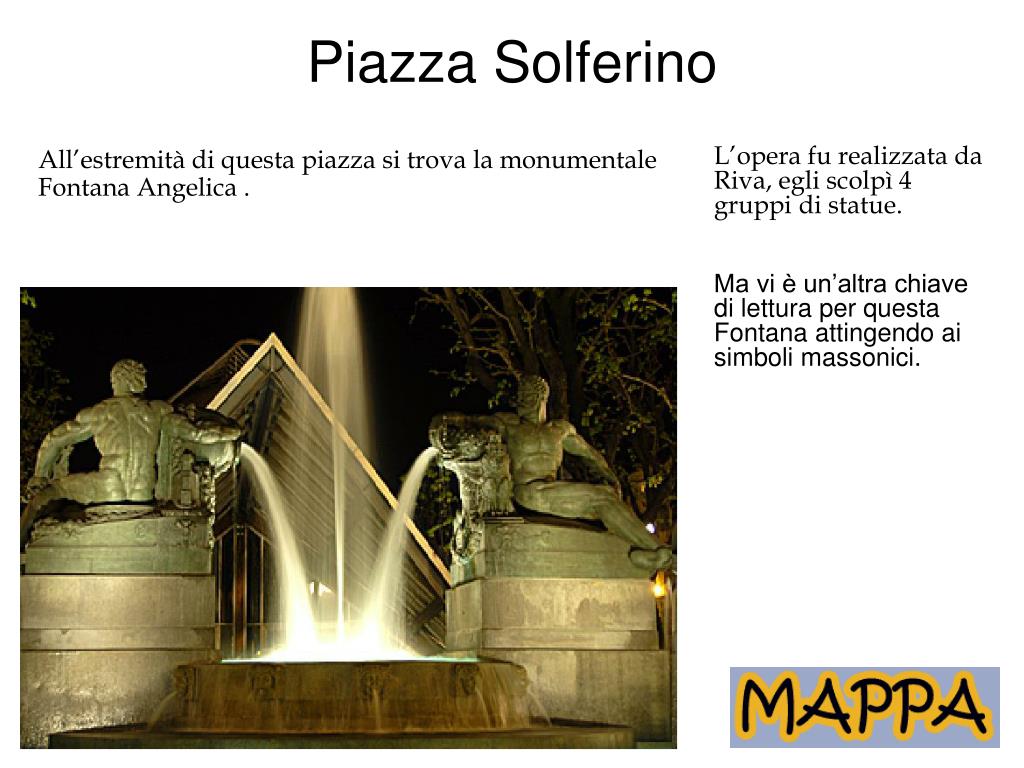 Piazza Solferino

All’estremità di questa piazza si trova la monumentale Fontana Angelica .

L’opera fu realizzata da Riva, egli scolpì 4 gruppi di statue.

Ma vi è un’altra chiave di lettura per questa Fontana attingendo ai simboli massonici.

MAPPA